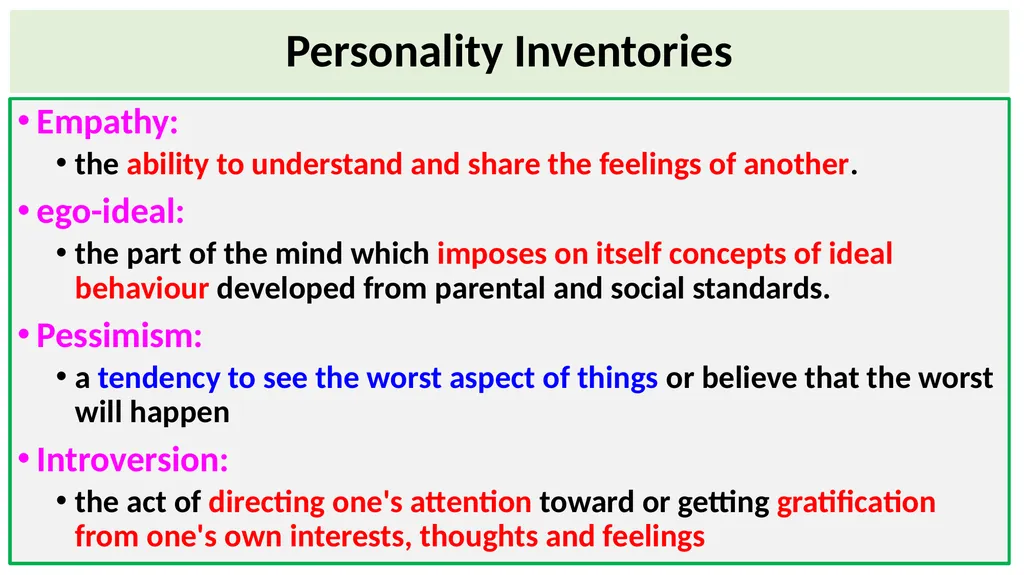 Personality Inventories

• Empathy:
  • the ability to understand and share the feelings of another.
• ego-ideal:
  • the part of the mind which imposes on itself concepts of ideal behaviour developed from parental and social standards.
• Pessimism:
  • a tendency to see the worst aspect of things or believe that the worst will happen
• Introversion:
  • the act of directing one's attention toward or getting gratification from one's own interests, thoughts and feelings